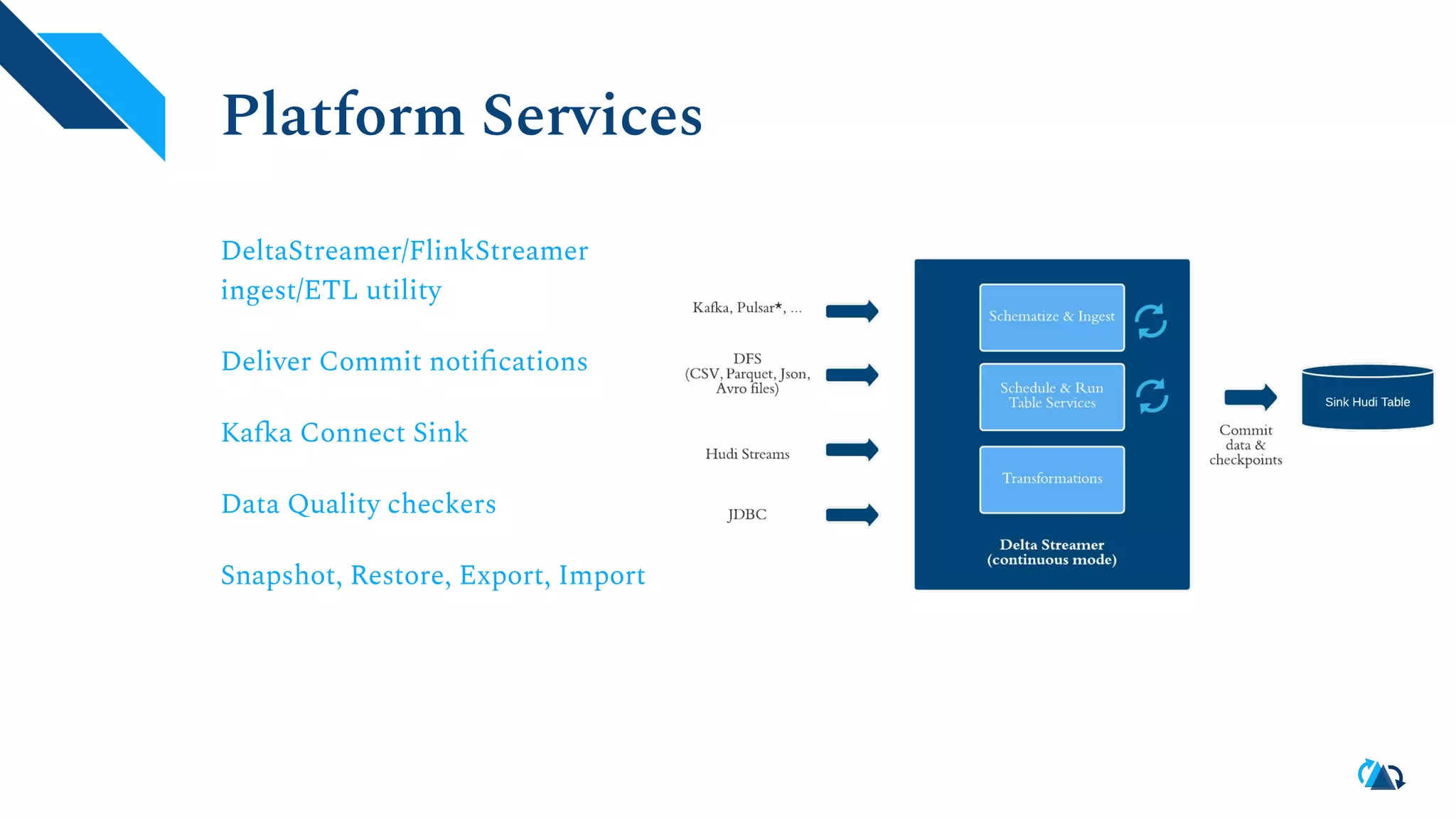 Platform Services

DeltaStreamer/FlinkStreamer ingest/ETL utility

Deliver Commit notifications

Kafka Connect Sink

Data Quality checkers

Snapshot, Restore, Export, Import

Kafka, Pulsar*, ...

DFS
(CSV, Parquet, Json, Avro files)

Hudi Streams

JDBC

Schematize & Ingest

Schedule & Run Table Services

Transformations

Delta Streamer
(continuous mode)

Commit data & checkpoints

Sink Hudi Table